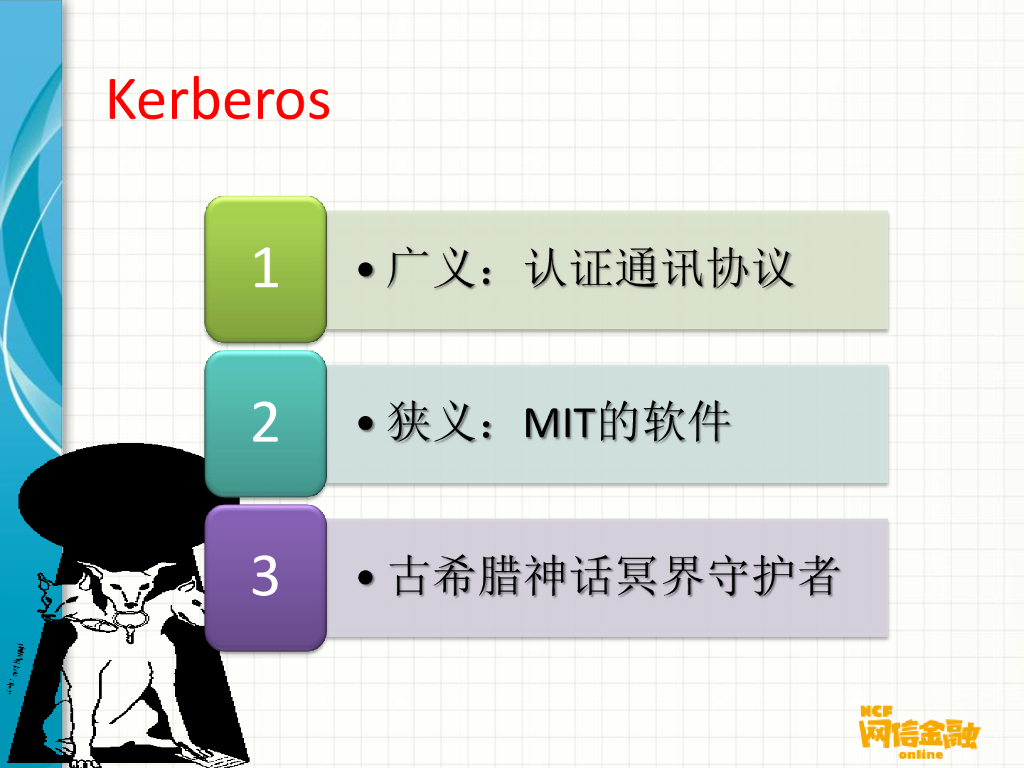 Kerberos

1

• 广义：认证通讯协议

2

• 狭义：MIT的软件

3

• 古希腊神话冥界守护者

NCF
网信金融
online